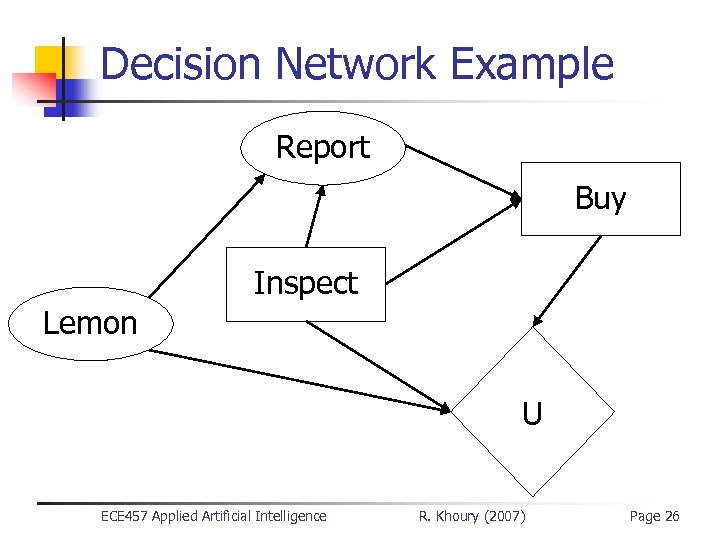 Decision Network Example

Report

Buy

Inspect

Lemon

U

ECE457 Applied Artificial Intelligence R. Khoury (2007) Page 26